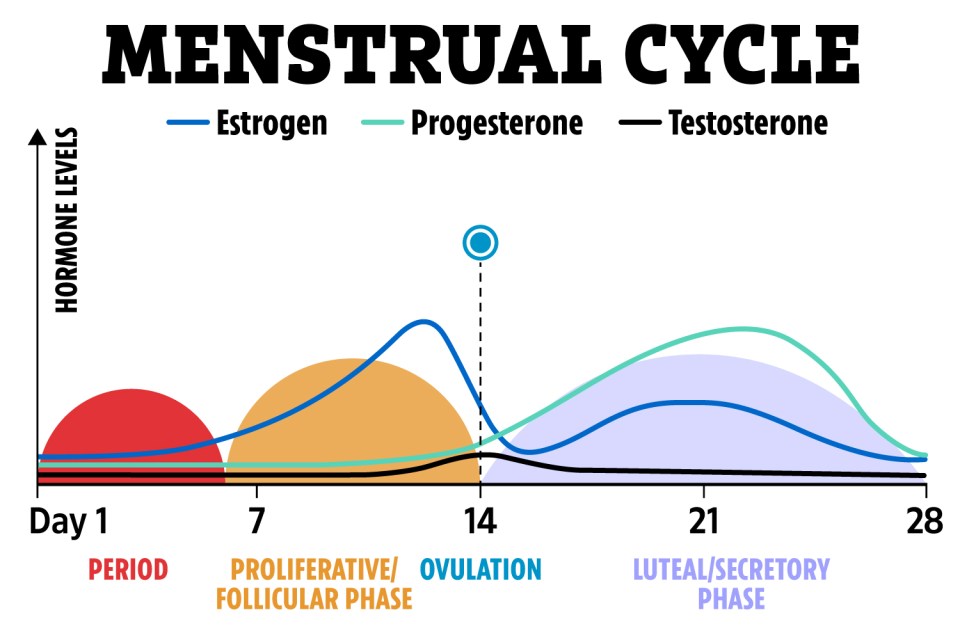 MENSTRUAL CYCLE

Estrogen
Progesterone
Testosterone

HORMONE LEVELS

Day 1
7
14
21
28

PERIOD
PROLIFERATIVE/ FOLLICULAR PHASE
OVULATION
LUTEAL/SECRETORY PHASE